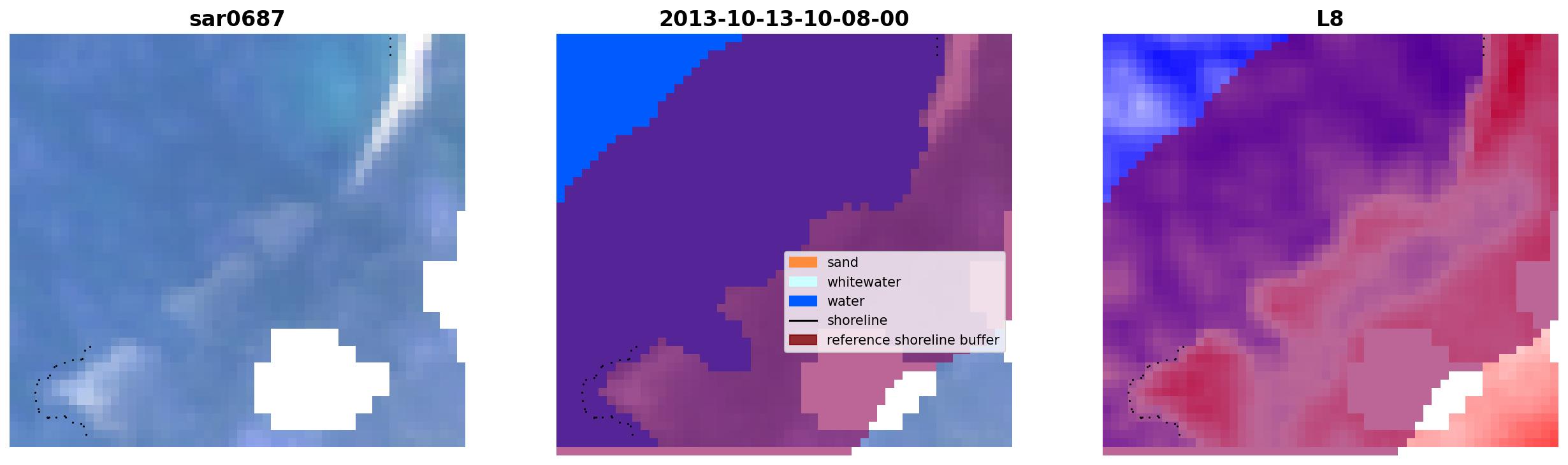 sar0687

2013-10-13-10-08-00

sand
whitewater
water
shoreline
reference shoreline buffer

L8